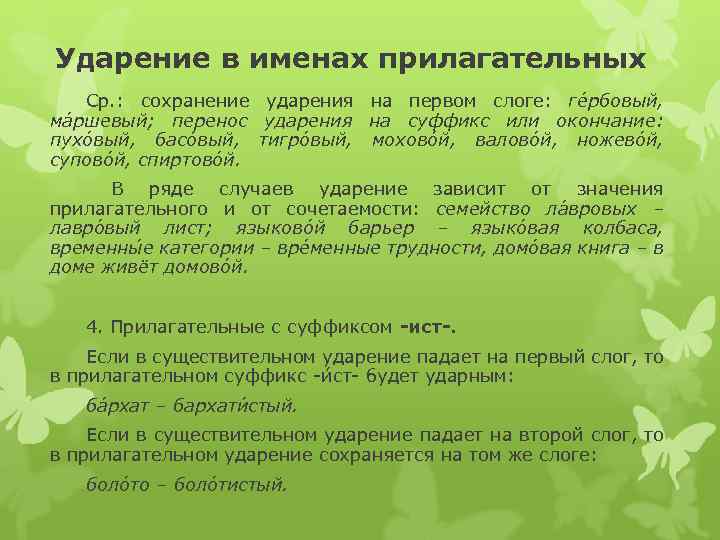 Ударение в именах прилагательных

Ср.: сохранение ударения на первом слоге: ге́рбовый, ма́ршевый; перенос ударения на суффикс или окончание: пухо́вый, басо́вый, тигро́вый, мохово́й, валово́й, ножево́й, супово́й, спиртово́й.

В ряде случаев ударение зависит от значения прилагательного и от сочетаемости: семейство ла́вровых – лавро́вый лист; языково́й барьер – языко́вая колбаса, временны́е категории – вре́менные трудности, домо́вая книга – в доме живёт домово́й.

4. Прилагательные с суффиксом -ист-.

Если в существительном ударение падает на первый слог, то в прилагательном суффикс -и́ст- будет ударным:

ба́рхат – бархати́стый.

Если в существительном ударение падает на второй слог, то в прилагательном ударение сохраняется на том же слоге:

боло́то – боло́тистый.